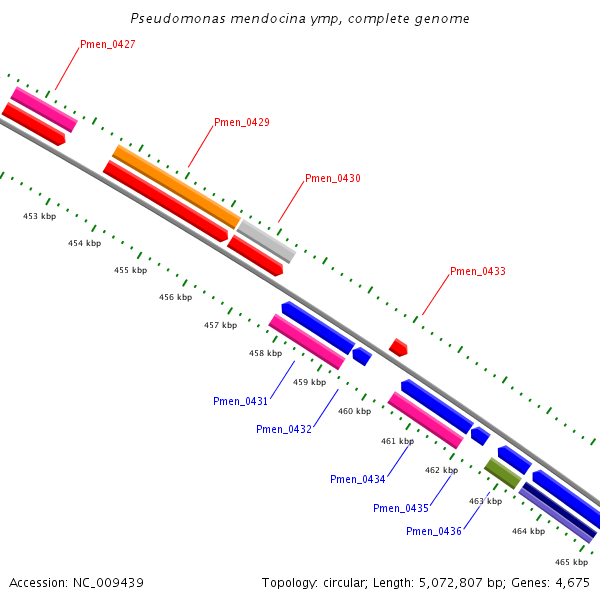 Pseudomonas mendocina ymp, complete genome

Pmen_0427

Pmen_0429

Pmen_0430

Pmen_0433

453 kbp

454 kbp

455 kbp

456 kbp

457 kbp

458 kbp

459 kbp

460 kbp

461 kbp

462 kbp

463 kbp

464 kbp

465 kbp

Pmen_0431

Pmen_0432

Pmen_0434

Pmen_0435

Pmen_0436

Accession: NC_009439

Topology: circular; Length: 5,072,807 bp; Genes: 4,675